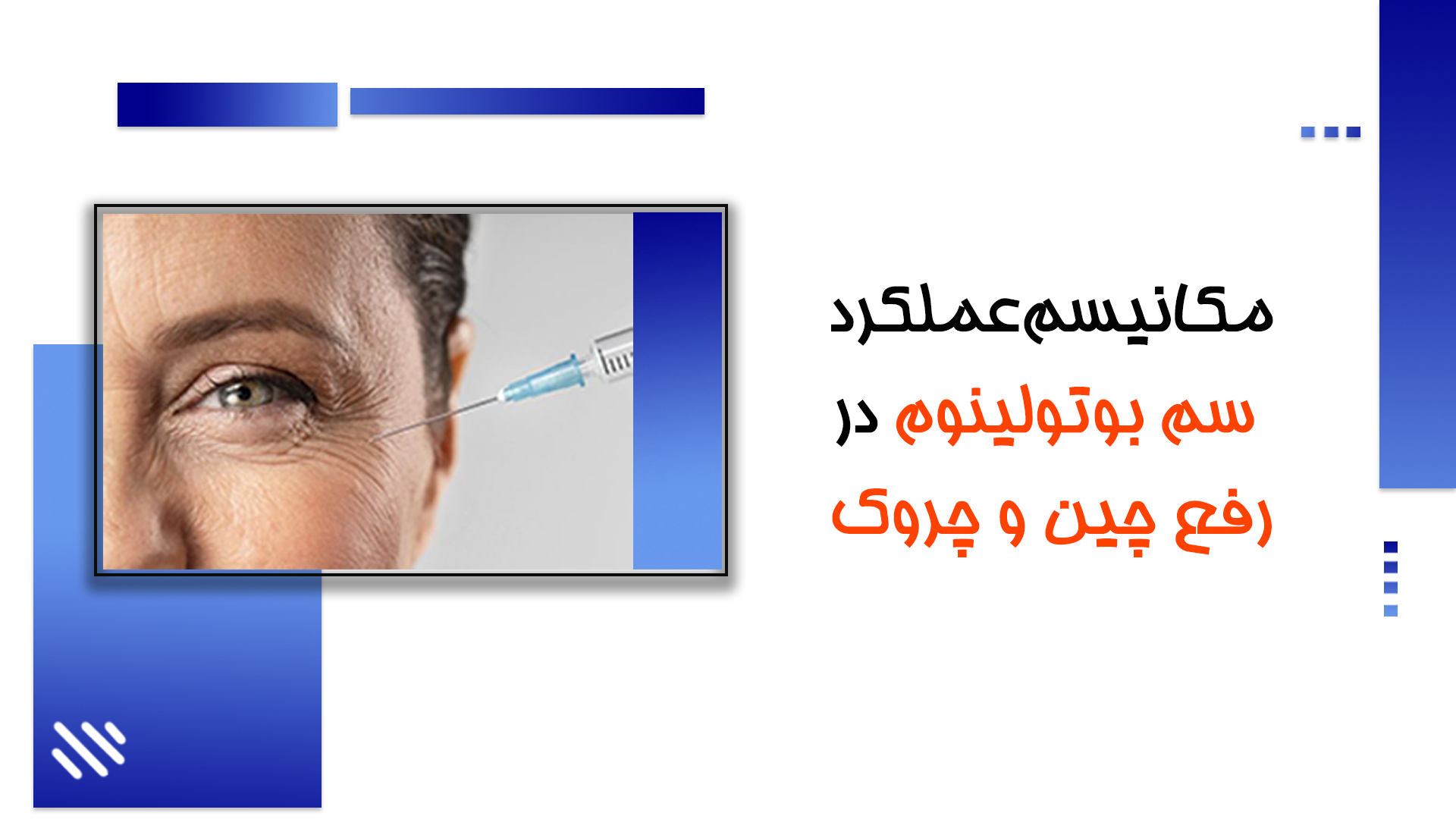 مکانیسم‌عملکرد
سم بوتولینوم در
رفع چین و چروک